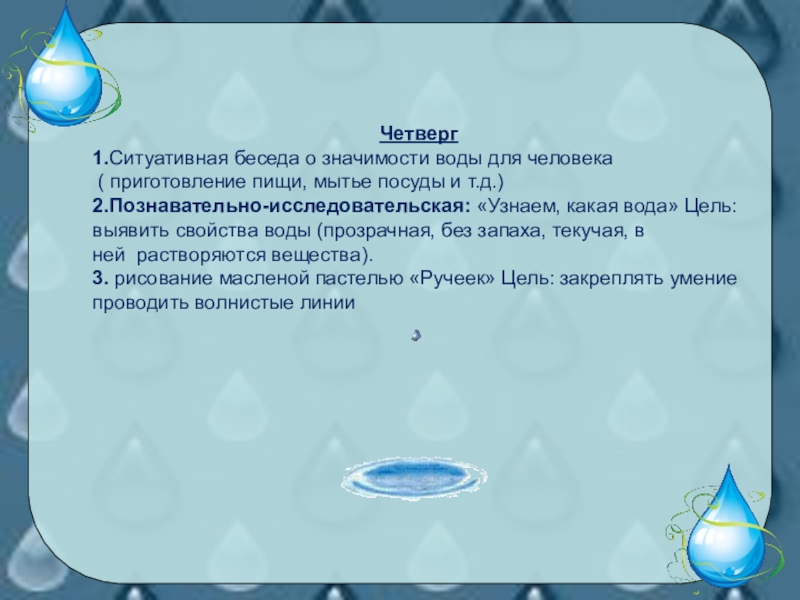 Четверг

1.Ситуативная беседа о значимости воды для человека ( приготовление пищи, мытье посуды и т.д.)
2.Познавательно-исследовательская: «Узнаем, какая вода» Цель: выявить свойства воды (прозрачная, без запаха, текучая, в ней растворяются вещества).
3. рисование масленой пастелью «Ручеек» Цель: закреплять умение проводить волнистые линии